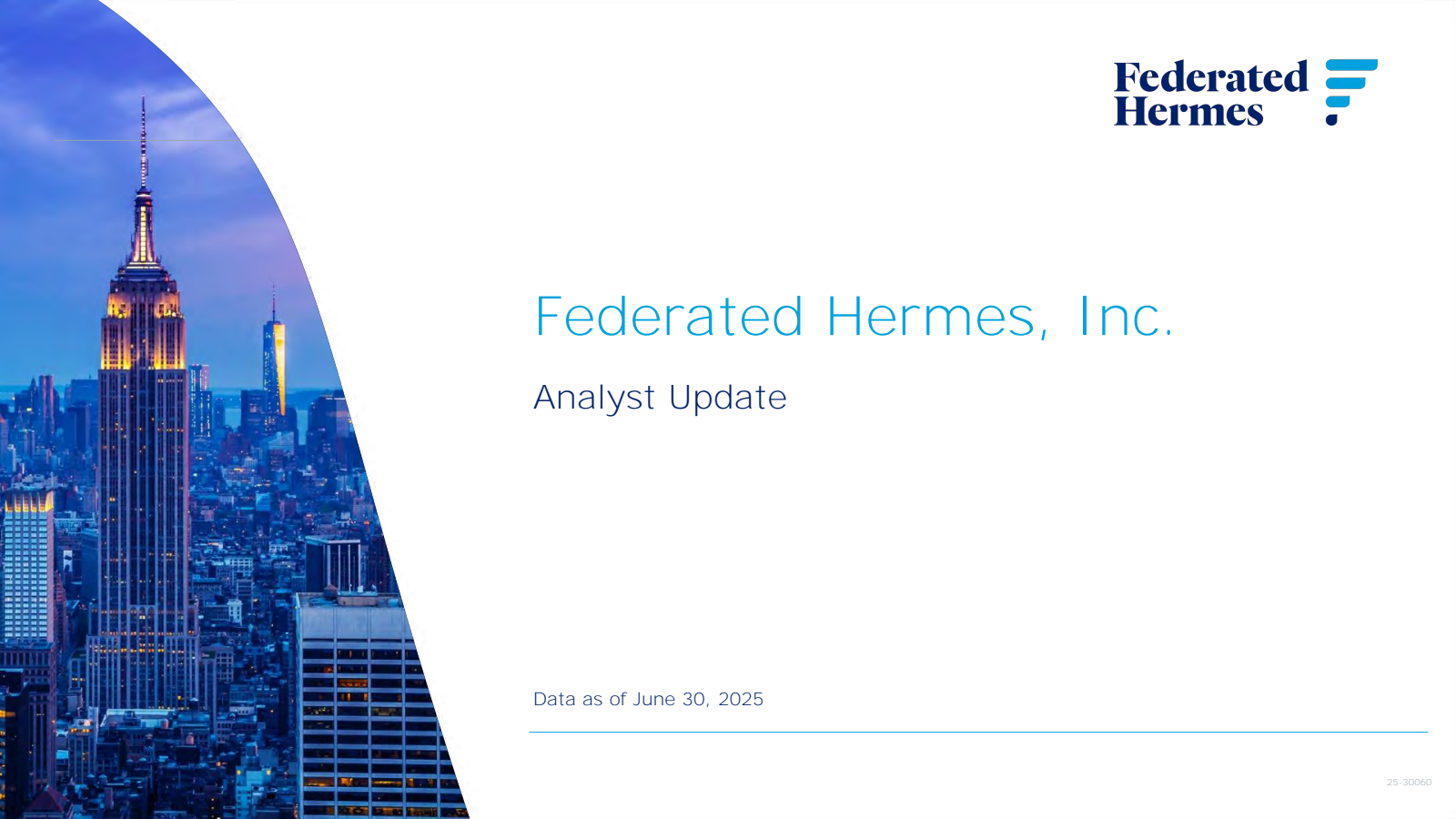 Federated Hermes

Federated Hermes, Inc.

Analyst Update

Data as of June 30, 2025

25-30060